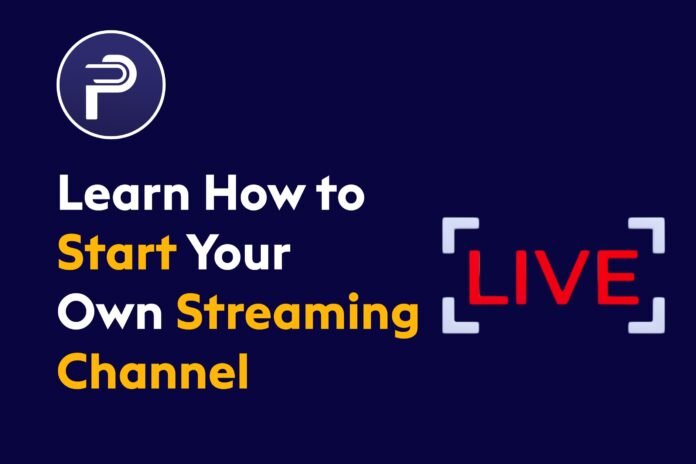 Learn How to Start Your Own Streaming Channel

LIVE